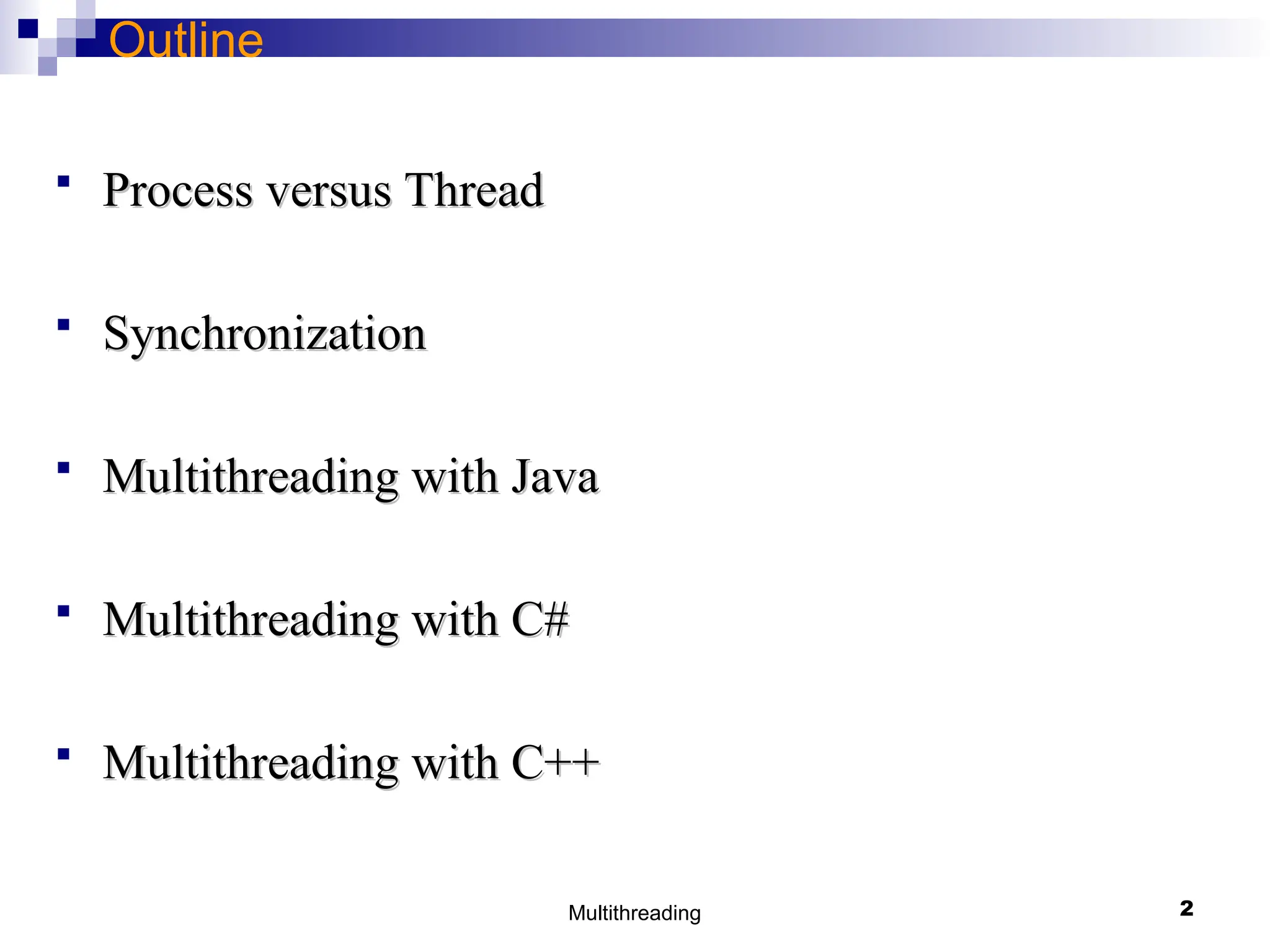 Outline

▪ Process versus Thread

▪ Synchronization

▪ Multithreading with Java

▪ Multithreading with C#

▪ Multithreading with C++

Multithreading

2